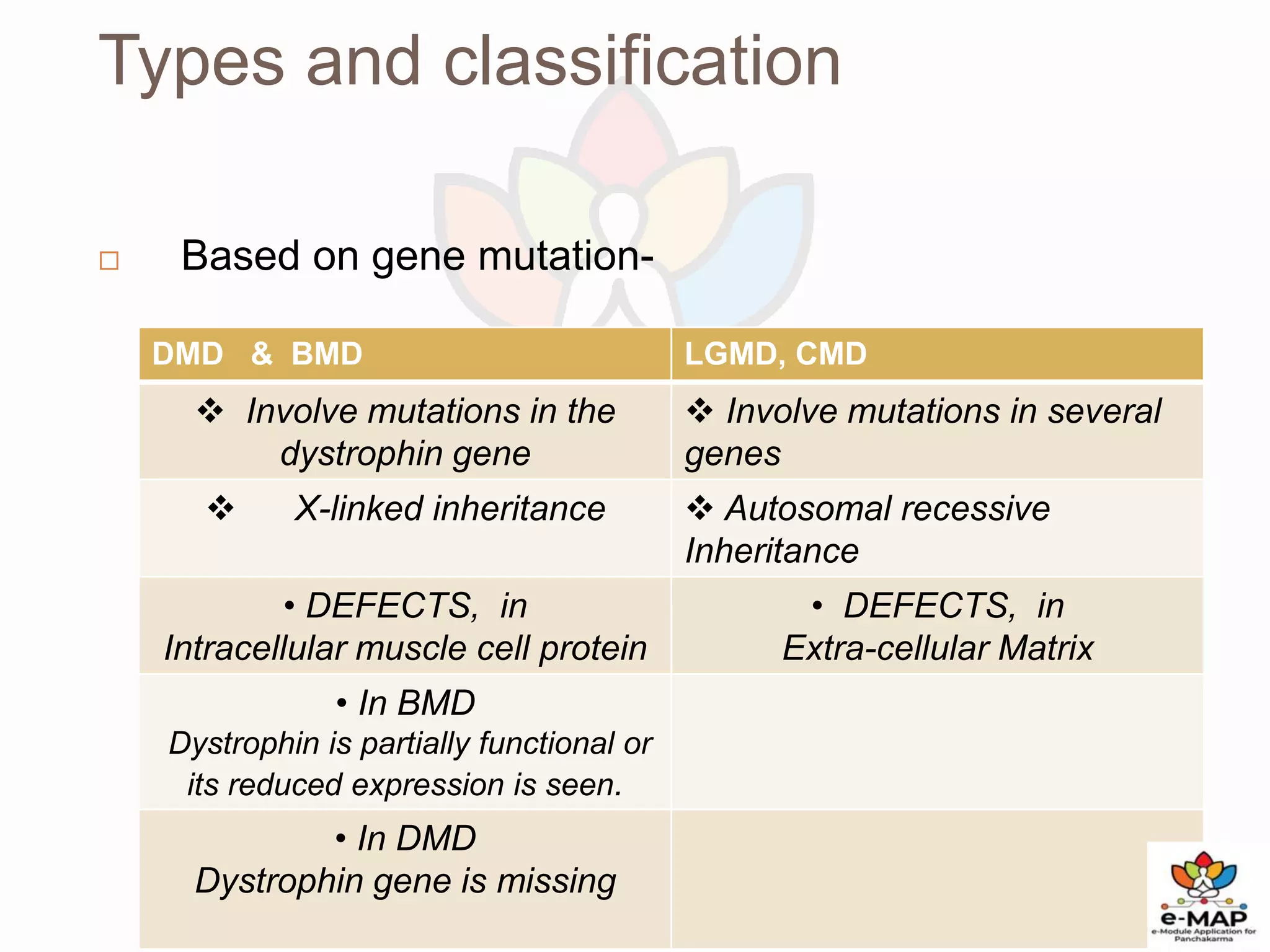 Types and classification

□ Based on gene mutation-

| DMD & BMD | LGMD, CMD |
|---|---|
| ❖ Involve mutations in the dystrophin gene | ❖ Involve mutations in several genes |
| ❖ X-linked inheritance | ❖ Autosomal recessive Inheritance |
| • DEFECTS, in Intracellular muscle cell protein | • DEFECTS, in Extra-cellular Matrix |
| • In BMD Dystrophin is partially functional or its reduced expression is seen. | |
| • In DMD Dystrophin gene is missing | |

e-MAP
e-Module Application for Panchakarma